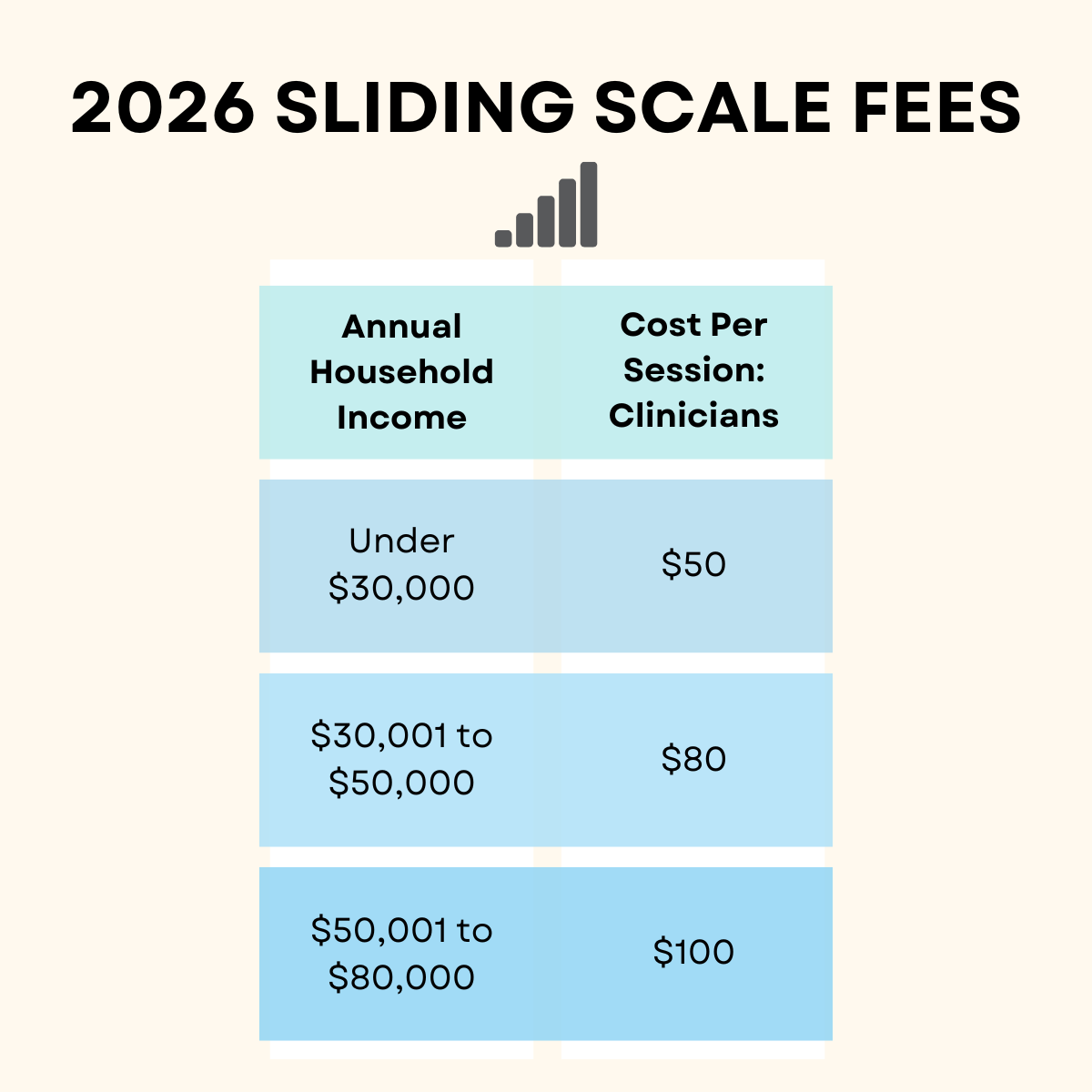 2026 SLIDING SCALE FEES

| Annual Household Income | Cost Per Session: Clinicians |
|---|---|
| Under \$30,000 | \$50 |
| \$30,001 to \$50,000 | \$80 |
| \$50,001 to \$80,000 | \$100 |